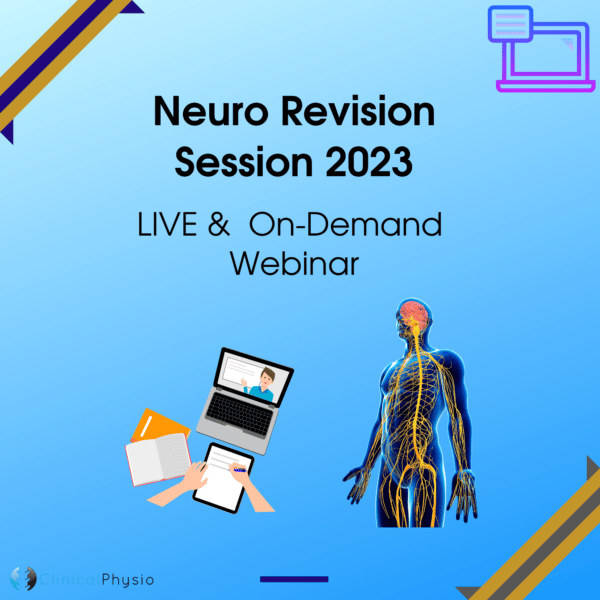 Neuro Revision Session 2023

LIVE & On-Demand Webinar

ClinicalPhysio